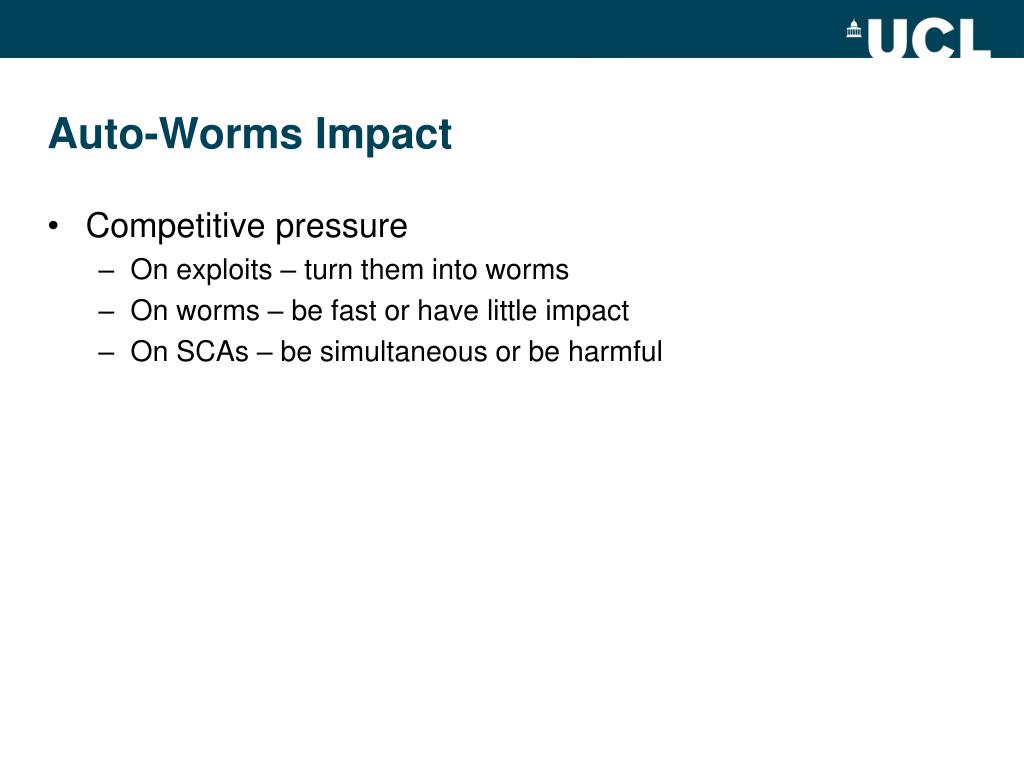 UCL

Auto-Worms Impact

• Competitive pressure
– On exploits – turn them into worms
– On worms – be fast or have little impact
– On SCAs – be simultaneous or be harmful